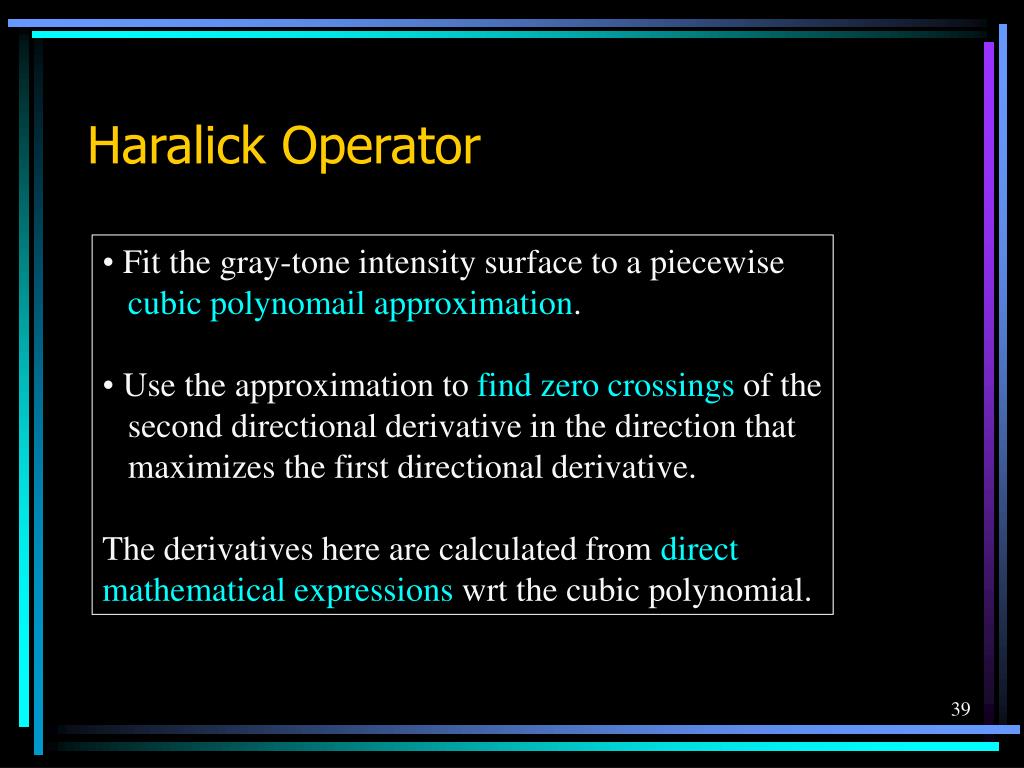 Haralick Operator

• Fit the gray-tone intensity surface to a piecewise cubic polynomail approximation.

• Use the approximation to find zero crossings of the second directional derivative in the direction that maximizes the first directional derivative.

The derivatives here are calculated from direct mathematical expressions wrt the cubic polynomial.

39